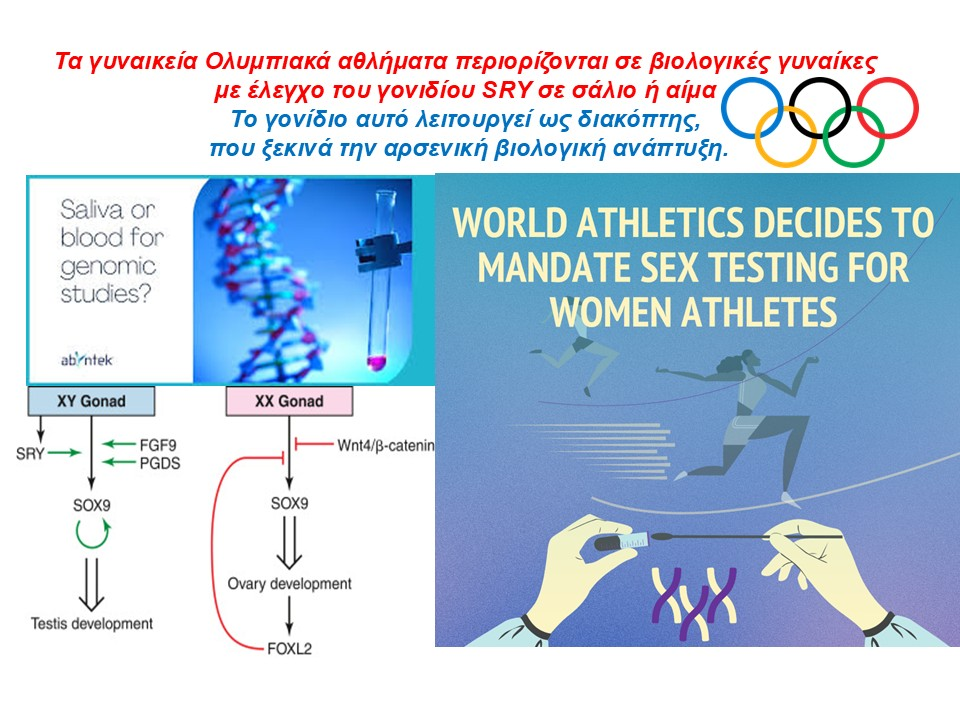 Τα γυναικεία Ολυμπιακά αθλήματα περιορίζονται σε βιολογικές γυναίκες
με έλεγχο του γονιδίου SRY σε σάλιο ή αίμα
Το γονίδιο αυτό λειτουργεί ως διακόπτης,
που ξεκινά την αρσενική βιολογική ανάπτυξη.

Saliva or blood for genomic studies?

abyntek

XY Gonad

SRY

FGF9

PGDS

SOX9

Testis development

XX Gonad

Wnt4/β-catenin

SOX9

Ovary development

FOXL2

WORLD ATHLETICS DECIDES TO MANDATE SEX TESTING FOR WOMEN ATHLETES